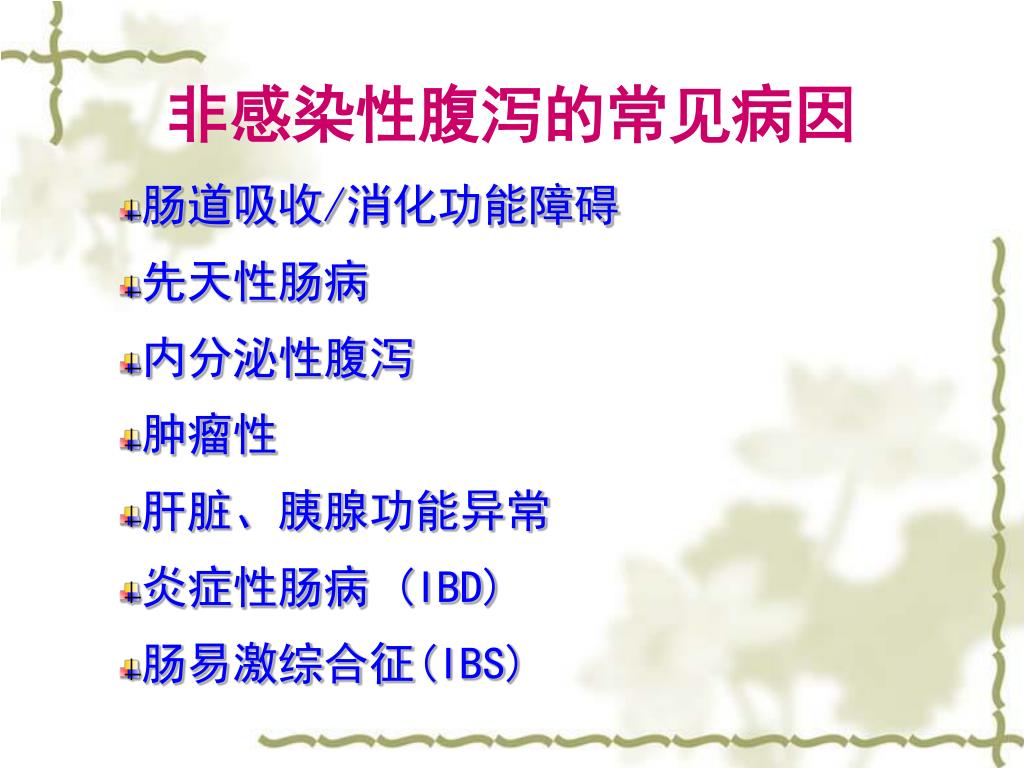 非感染性腹泻的常见病因

肠道吸收/消化功能障碍

先天性肠病

内分泌性腹泻

肿瘤性

肝脏、胰腺功能异常

炎症性肠病 (IBD)

肠易激综合征(IBS)